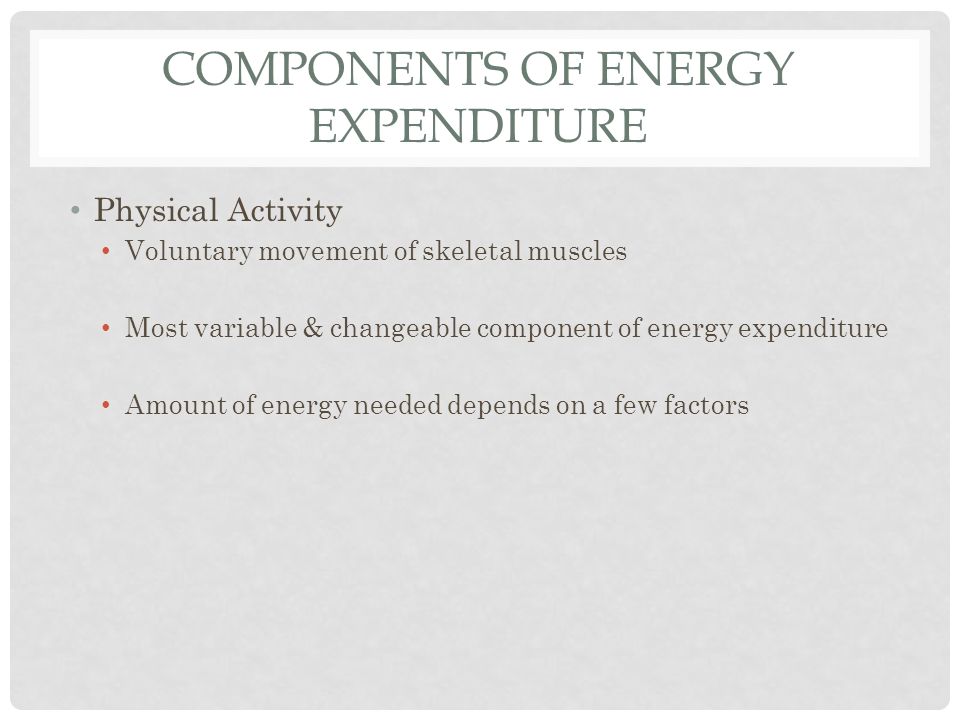 COMPONENTS OF ENERGY EXPENDITURE

• Physical Activity
  • Voluntary movement of skeletal muscles
  • Most variable & changeable component of energy expenditure
  • Amount of energy needed depends on a few factors